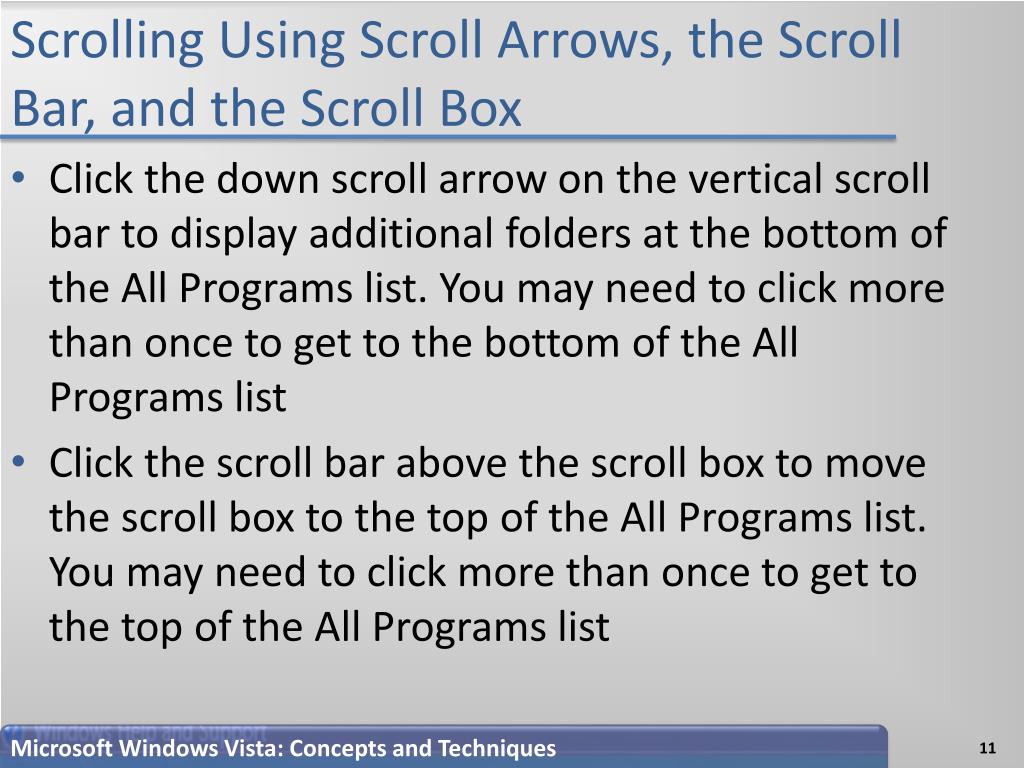 Scrolling Using Scroll Arrows, the Scroll Bar, and the Scroll Box

• Click the down scroll arrow on the vertical scroll bar to display additional folders at the bottom of the All Programs list. You may need to click more than once to get to the bottom of the All Programs list

• Click the scroll bar above the scroll box to move the scroll box to the top of the All Programs list. You may need to click more than once to get to the top of the All Programs list

Windows Help and Support

Microsoft Windows Vista: Concepts and Techniques

11